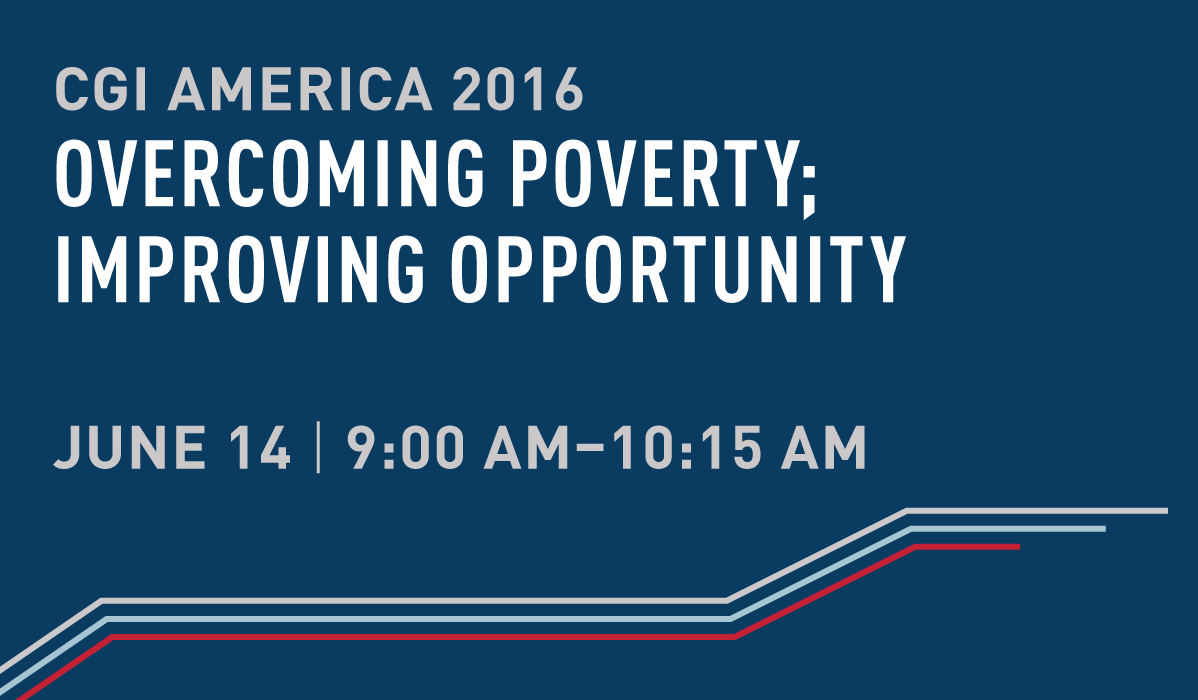 CGI AMERICA 2016
OVERCOMING POVERTY;
IMPROVING OPPORTUNITY

JUNE 14 | 9:00 AM–10:15 AM